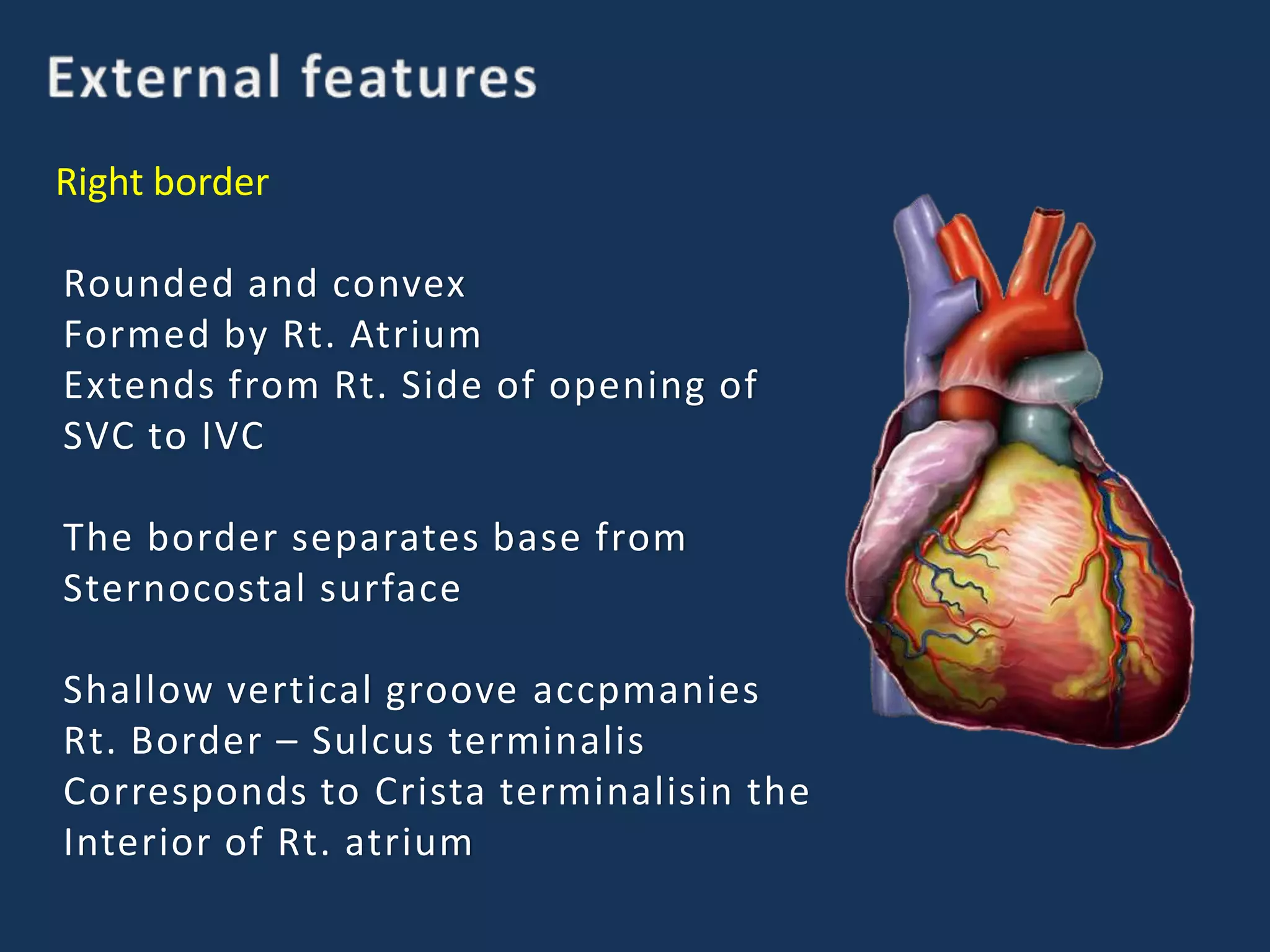 External features

Right border

Rounded and convex
Formed by Rt. Atrium
Extends from Rt. Side of opening of SVC to IVC

The border separates base from Sternocostal surface

Shallow vertical groove accpmanies Rt. Border – Sulcus terminalis
Corresponds to Crista terminalisin the Interior of Rt. atrium